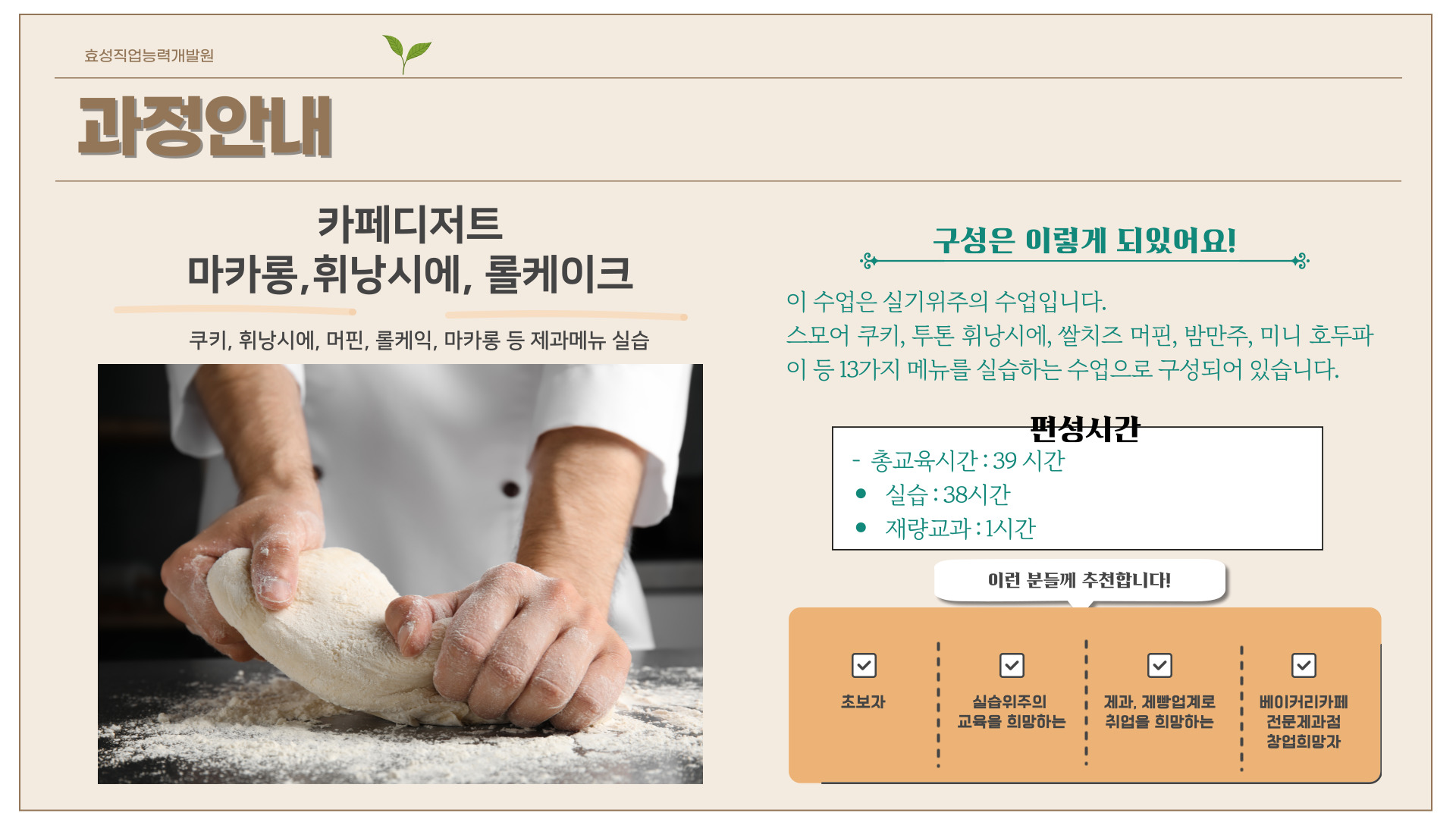 효성직업능력개발원

과정안내

카페디저트
마카롱,휘낭시에, 롤케이크

쿠키, 휘낭시에, 머핀, 롤케익, 마카롱 등 제과메뉴 실습

구성은 이렇게 되있어요!

이 수업은 실기위주의 수업입니다.
스모어 쿠키, 투톤 휘낭시에, 쌀치즈 머핀, 밤만주, 미니 호두파이 등 13가지 메뉴를 실습하는 수업으로 구성되어 있습니다.

편성시간
- 총교육시간 : 39 시간
• 실습 : 38시간
• 재량교과 : 1시간

이런 분들께 추천합니다!

초보자

실습위주의 교육을 희망하는

제과, 제빵업계로 취업을 희망하는

베이커리카페 전문제과점 창업희망자